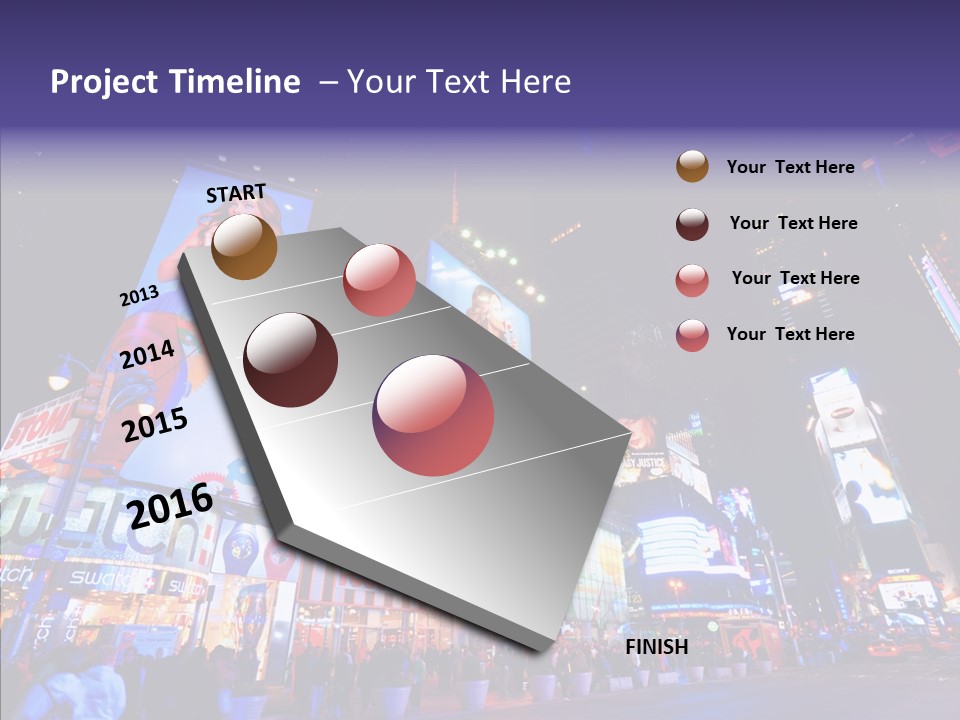 Project Timeline – Your Text Here

START

2013

2014

2015

2016

FINISH

Your Text Here

Your Text Here

Your Text Here

Your Text Here